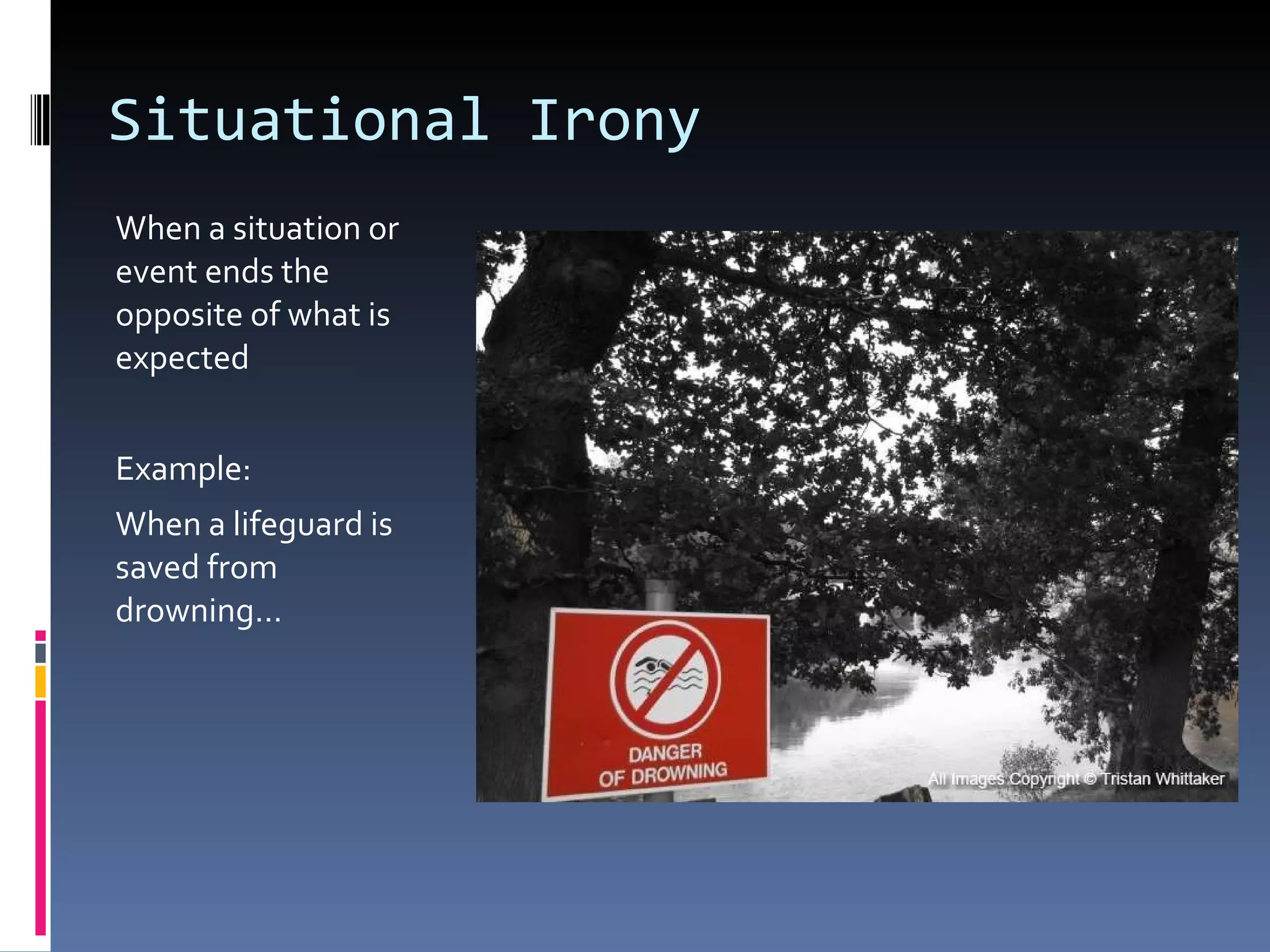 Situational Irony

When a situation or event ends the opposite of what is expected

Example:

When a lifeguard is saved from drowning…

DANGER OF DROWNING

All Images Copyright © Tristan Whittaker